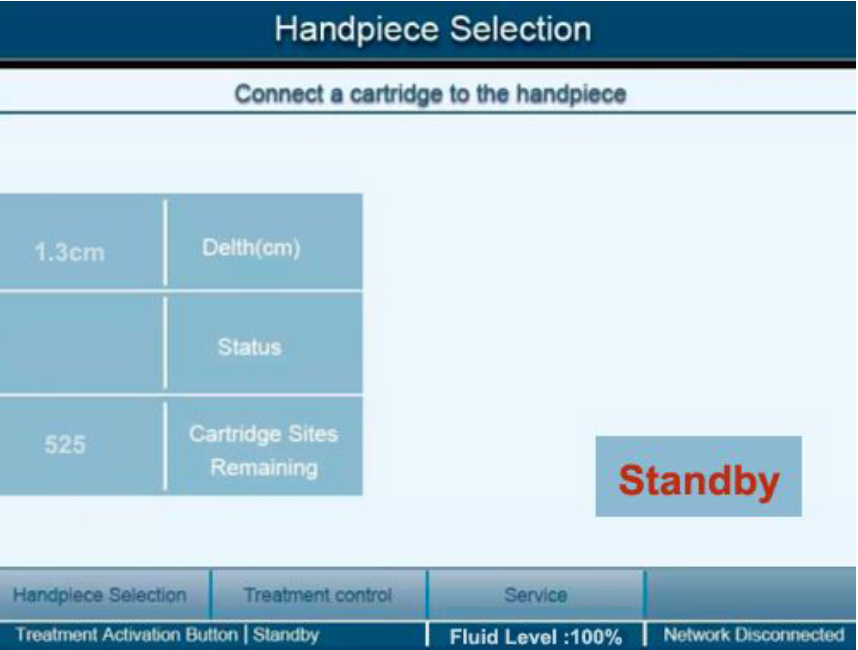 Handpiece Selection

Connect a cartridge to the handpiece

| 1.3cm | Delth(cm) |
|---|---|
| | Status |
| 525 | Cartridge Sites Remaining |

Standby

Handpiece Selection | Treatment control | Service

Treatment Activation Button | Standby | Fluid Level :100% | Network Disconnected